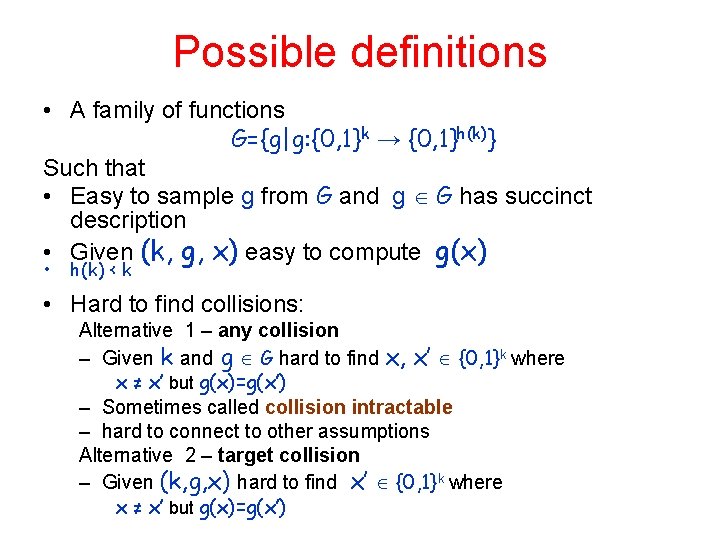 Possible definitions

• A family of functions

$G=\{g|g:\{0,1\}^k \rightarrow \{0,1\}^{h(k)}\}$

Such that

• Easy to sample $g$ from $G$ and $g \in G$ has succinct description

• Given $(k, g, x)$ easy to compute $g(x)$

• $h(k) < k$

• Hard to find collisions:

Alternative 1 – any collision

– Given $k$ and $g \in G$ hard to find $x, x' \in \{0,1\}^k$ where $x \neq x'$ but $g(x)=g(x')$

– Sometimes called collision intractable

– hard to connect to other assumptions

Alternative 2 – target collision

– Given $(k,g,x)$ hard to find $x' \in \{0,1\}^k$ where $x \neq x'$ but $g(x)=g(x')$